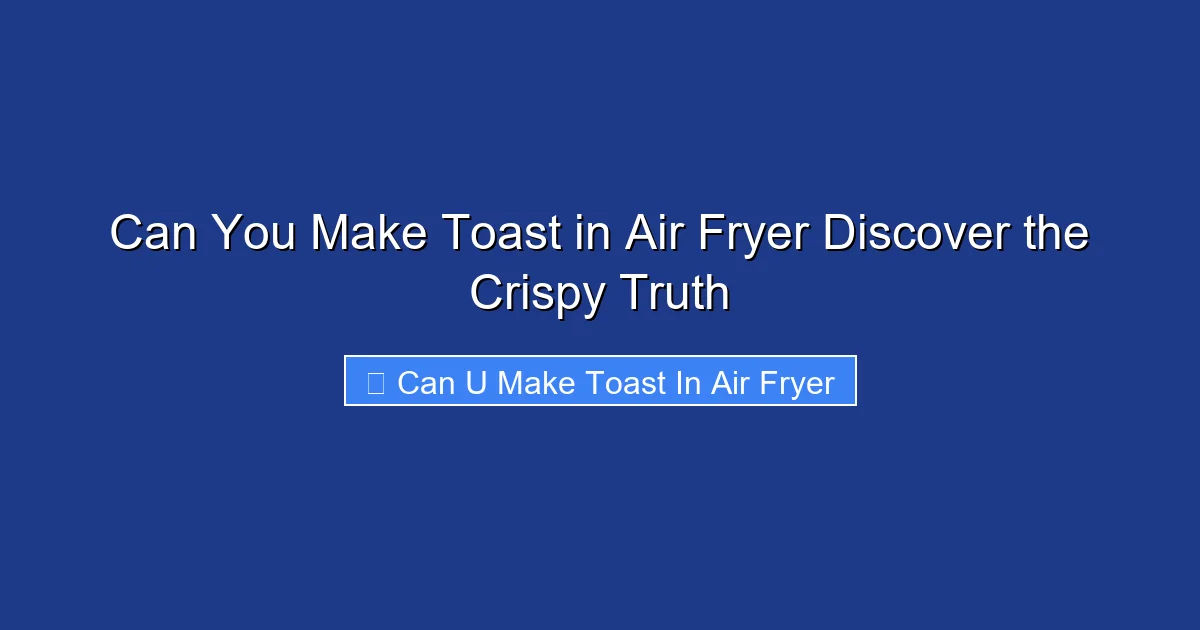 Can You Make Toast in Air Fryer Discover the Crispy Truth

Can U Make Toast In Air Fryer